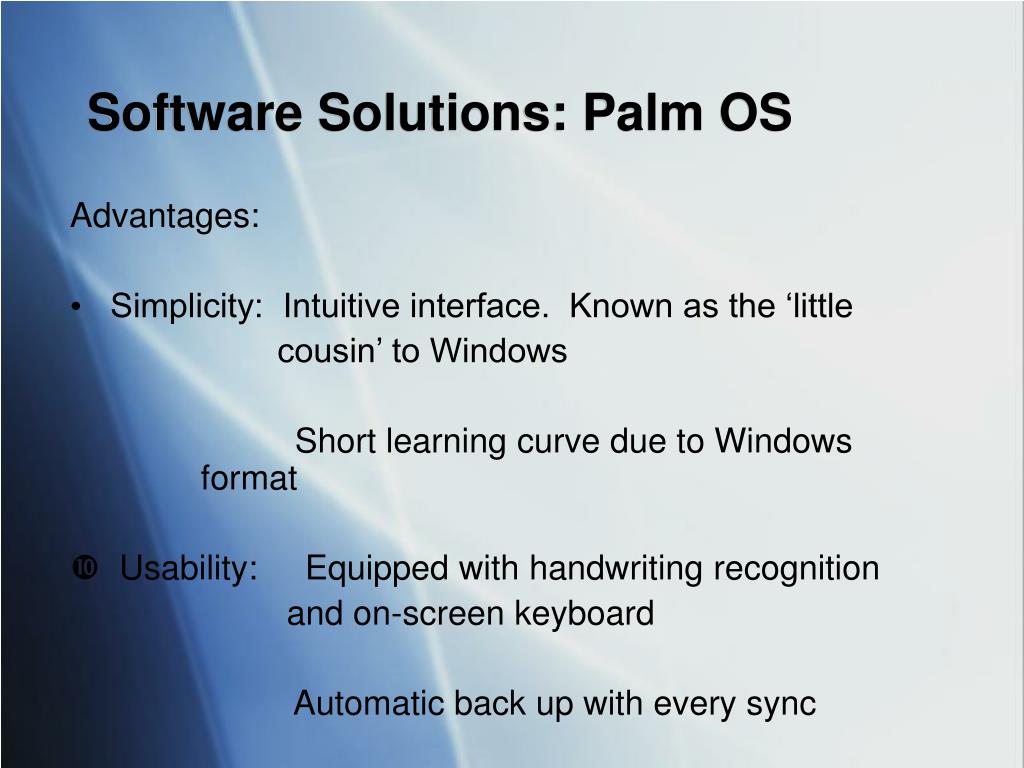 Software Solutions: Palm OS

Advantages:

• Simplicity: Intuitive interface. Known as the ‘little cousin’ to Windows

Short learning curve due to Windows format

❿ Usability: Equipped with handwriting recognition and on-screen keyboard

Automatic back up with every sync